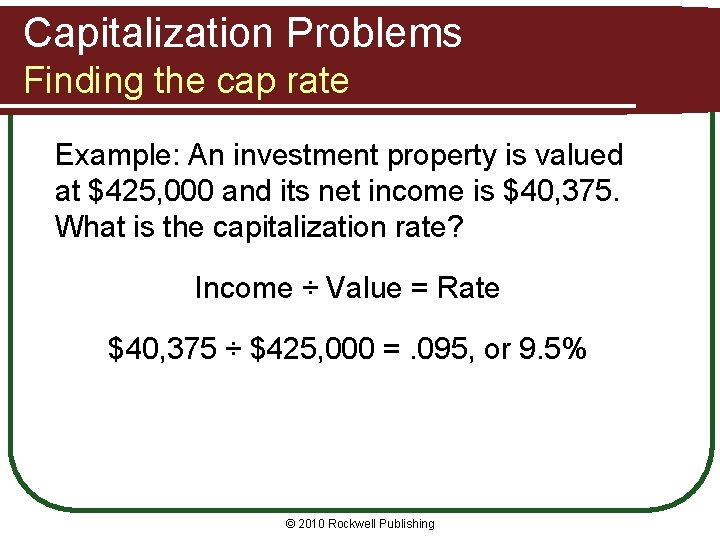 Capitalization Problems
Finding the cap rate

Example: An investment property is valued at \$425,000 and its net income is \$40,375. What is the capitalization rate?

Income ÷ Value = Rate

\$40,375 ÷ \$425,000 = .095, or 9.5%

© 2010 Rockwell Publishing